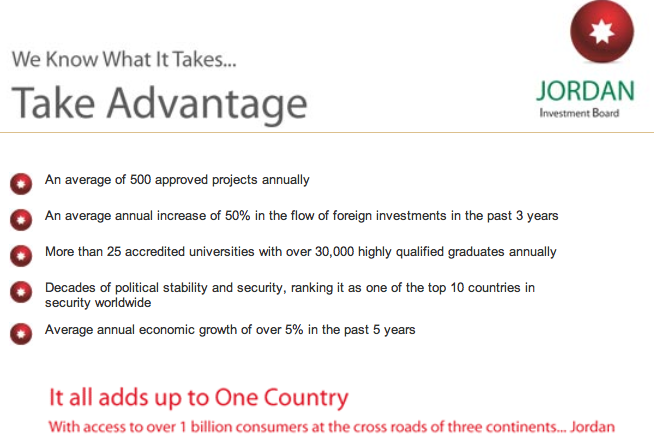 We Know What It Takes...

Take Advantage

JORDAN
Investment Board

An average of 500 approved projects annually

An average annual increase of 50% in the flow of foreign investments in the past 3 years

More than 25 accredited universities with over 30,000 highly qualified graduates annually

Decades of political stability and security, ranking it as one of the top 10 countries in security worldwide

Average annual economic growth of over 5% in the past 5 years

It all adds up to One Country

With access to over 1 billion consumers at the cross roads of three continents... Jordan